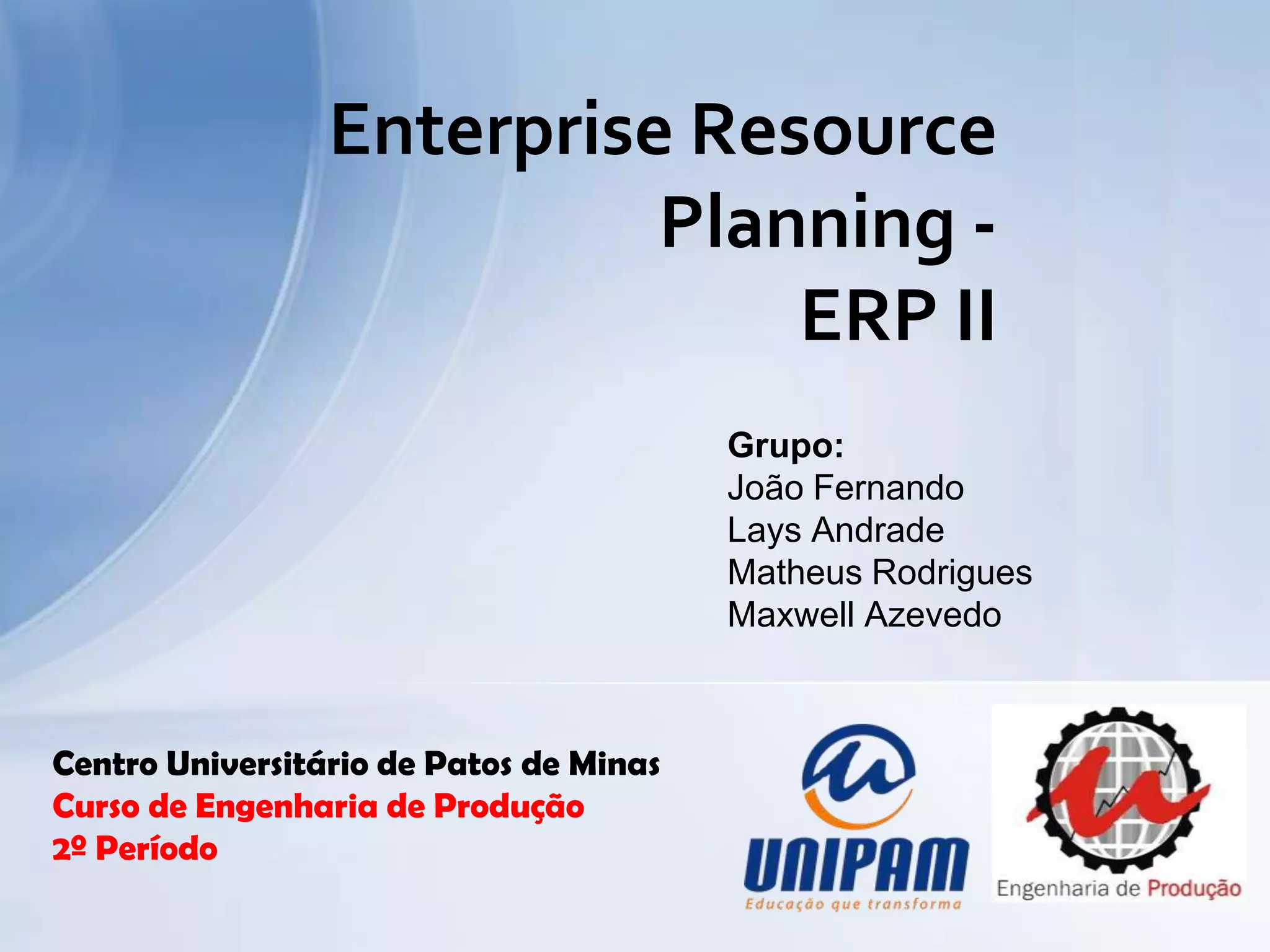 Enterprise Resource Planning - ERP II

Grupo:
João Fernando
Lays Andrade
Matheus Rodrigues
Maxwell Azevedo

Centro Universitário de Patos de Minas
Curso de Engenharia de Produção
2º Período

UNIPAM
Educação que transforma

Engenharia de Produção